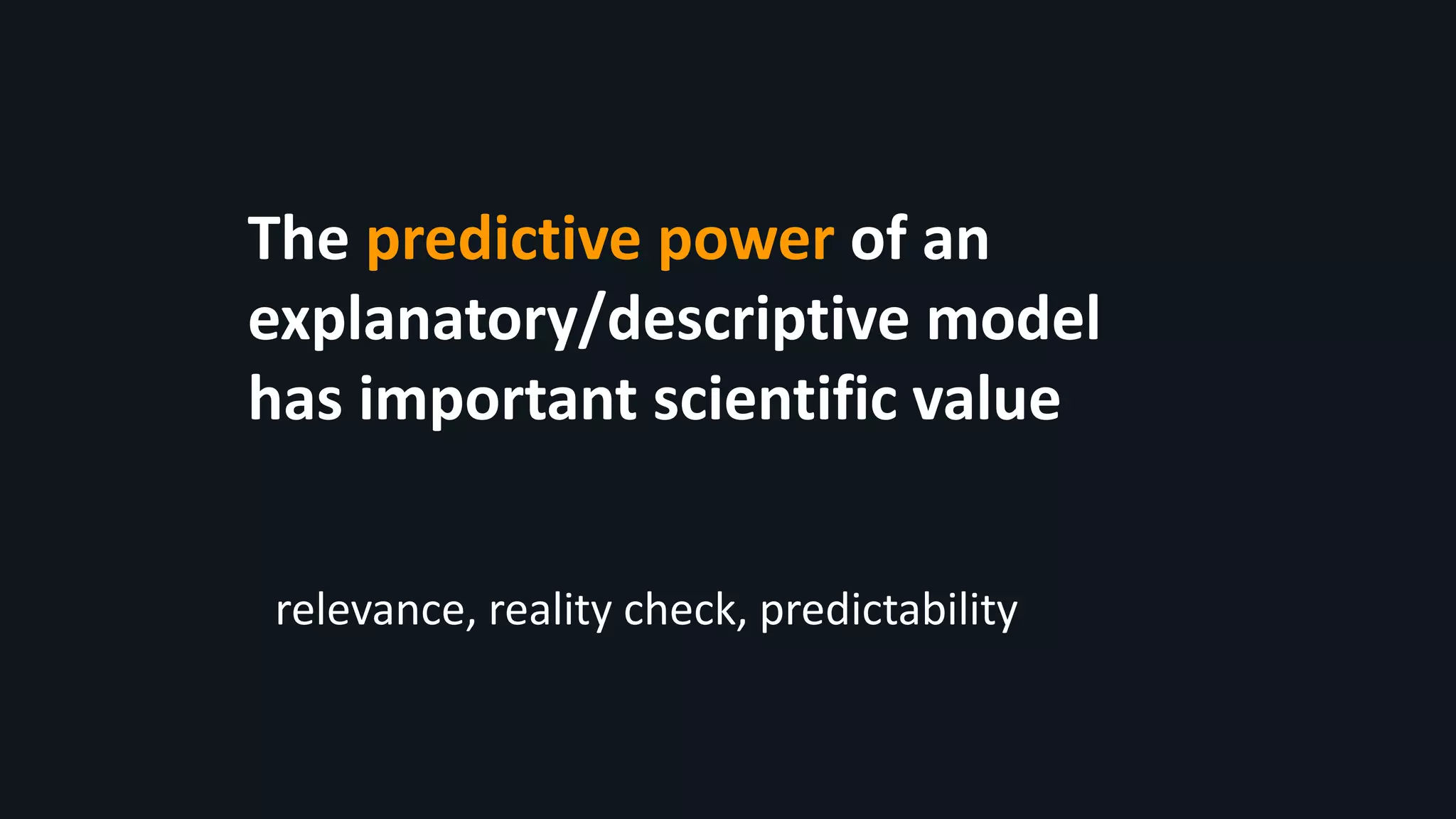 The predictive power of an explanatory/descriptive model has important scientific value

relevance, reality check, predictability